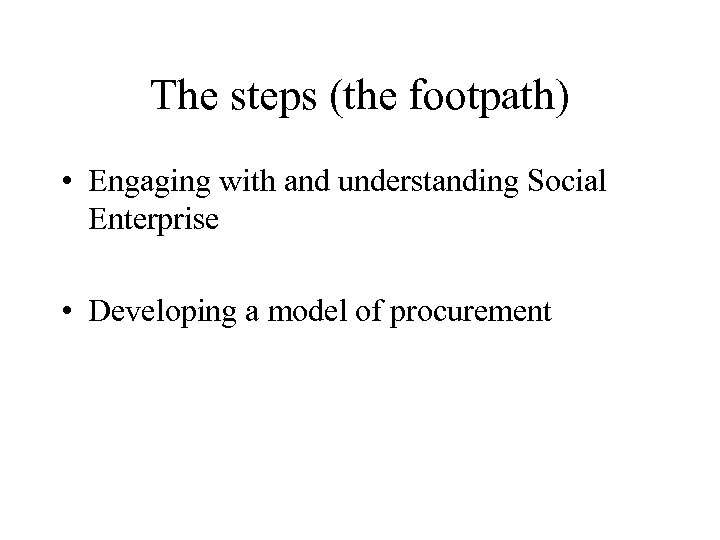 The steps (the footpath)

• Engaging with and understanding Social Enterprise

• Developing a model of procurement